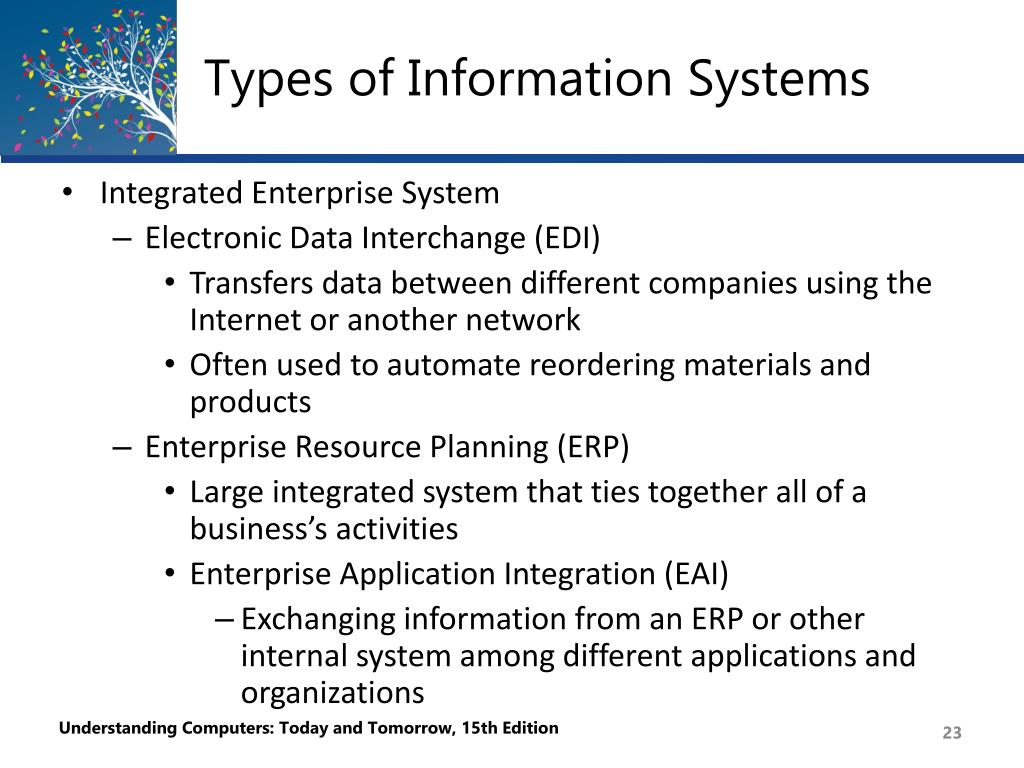 Types of Information Systems

• Integrated Enterprise System
– Electronic Data Interchange (EDI)
• Transfers data between different companies using the Internet or another network
• Often used to automate reordering materials and products
– Enterprise Resource Planning (ERP)
• Large integrated system that ties together all of a business's activities
• Enterprise Application Integration (EAI)
– Exchanging information from an ERP or other internal system among different applications and organizations

Understanding Computers: Today and Tomorrow, 15th Edition

23